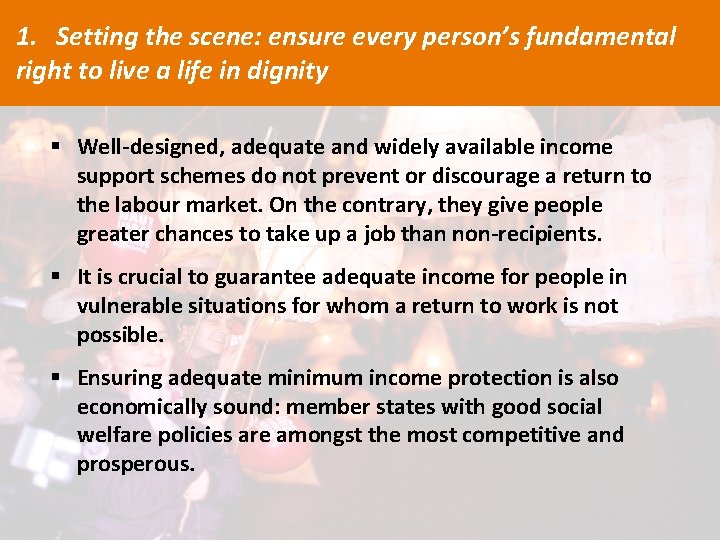 1. Setting the scene: ensure every person's fundamental right to live a life in dignity

▪ Well-designed, adequate and widely available income support schemes do not prevent or discourage a return to the labour market. On the contrary, they give people greater chances to take up a job than non-recipients.

▪ It is crucial to guarantee adequate income for people in vulnerable situations for whom a return to work is not possible.

▪ Ensuring adequate minimum income protection is also economically sound: member states with good social welfare policies are amongst the most competitive and prosperous.